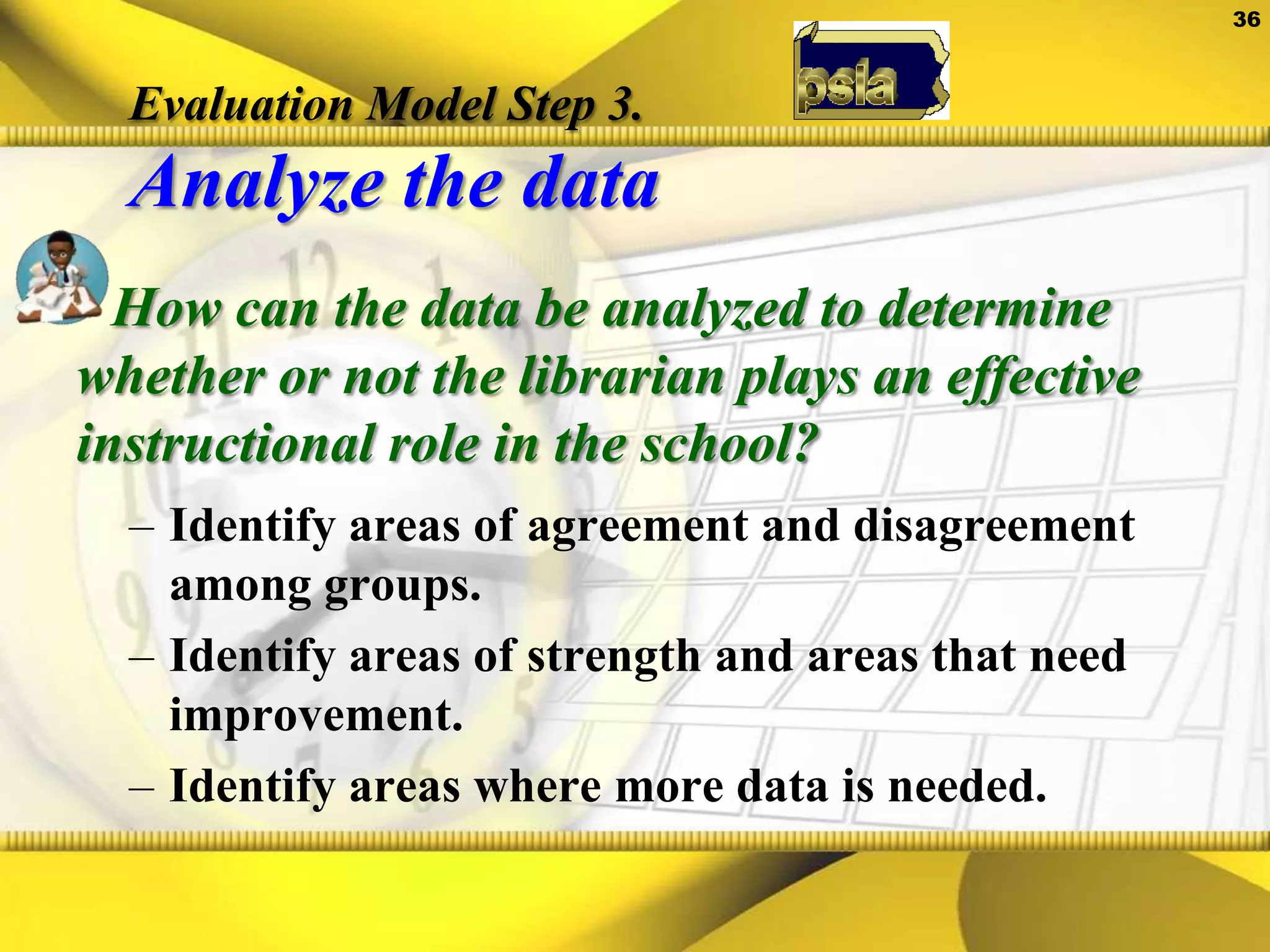 36

psla

Evaluation Model Step 3.

Analyze the data

How can the data be analyzed to determine whether or not the librarian plays an effective instructional role in the school?

– Identify areas of agreement and disagreement among groups.

– Identify areas of strength and areas that need improvement.

– Identify areas where more data is needed.